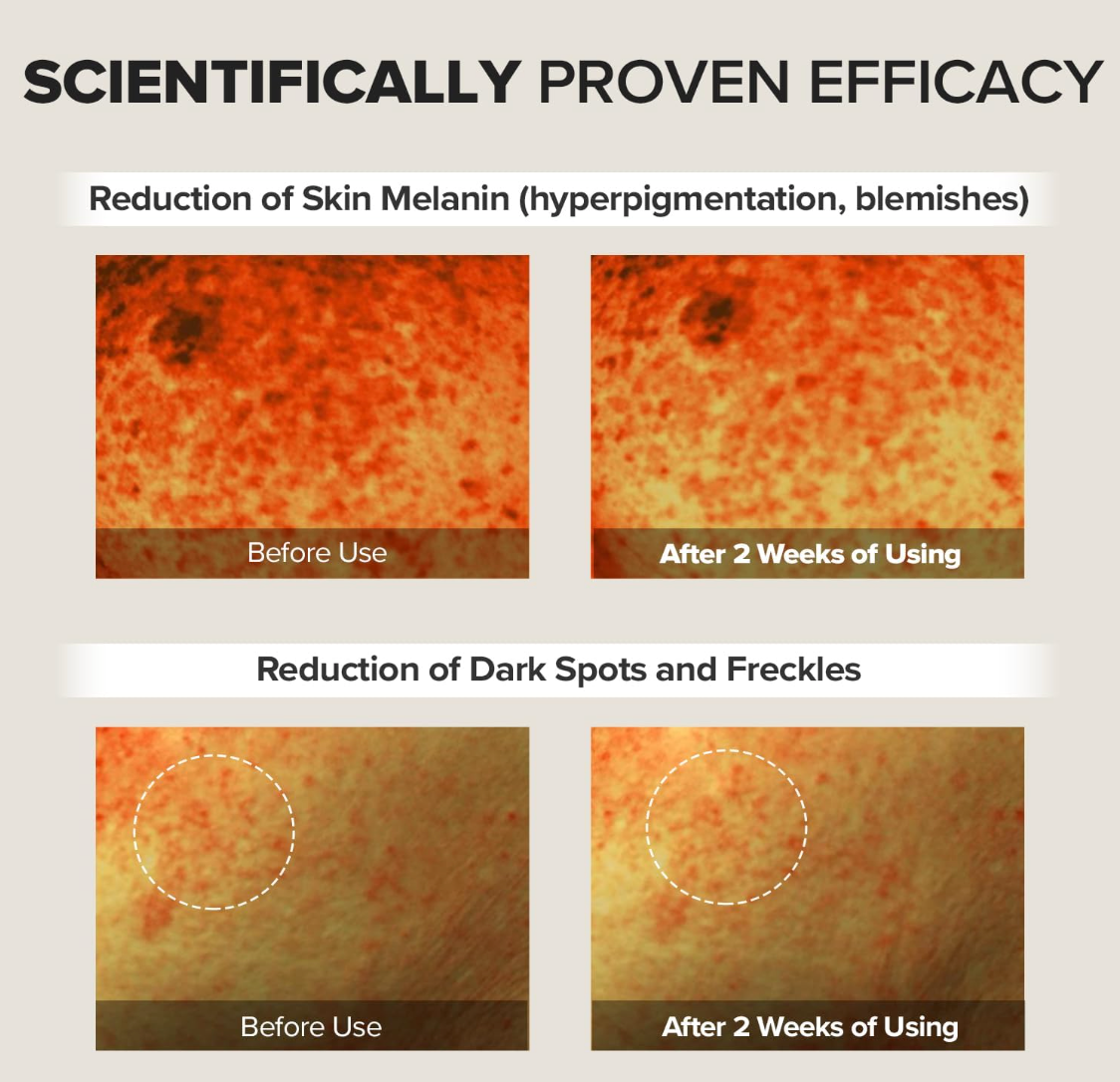 SCIENTIFICALLY PROVEN EFFICACY

Reduction of Skin Melanin (hyperpigmentation, blemishes)

Before Use

After 2 Weeks of Using

Reduction of Dark Spots and Freckles

Before Use

After 2 Weeks of Using